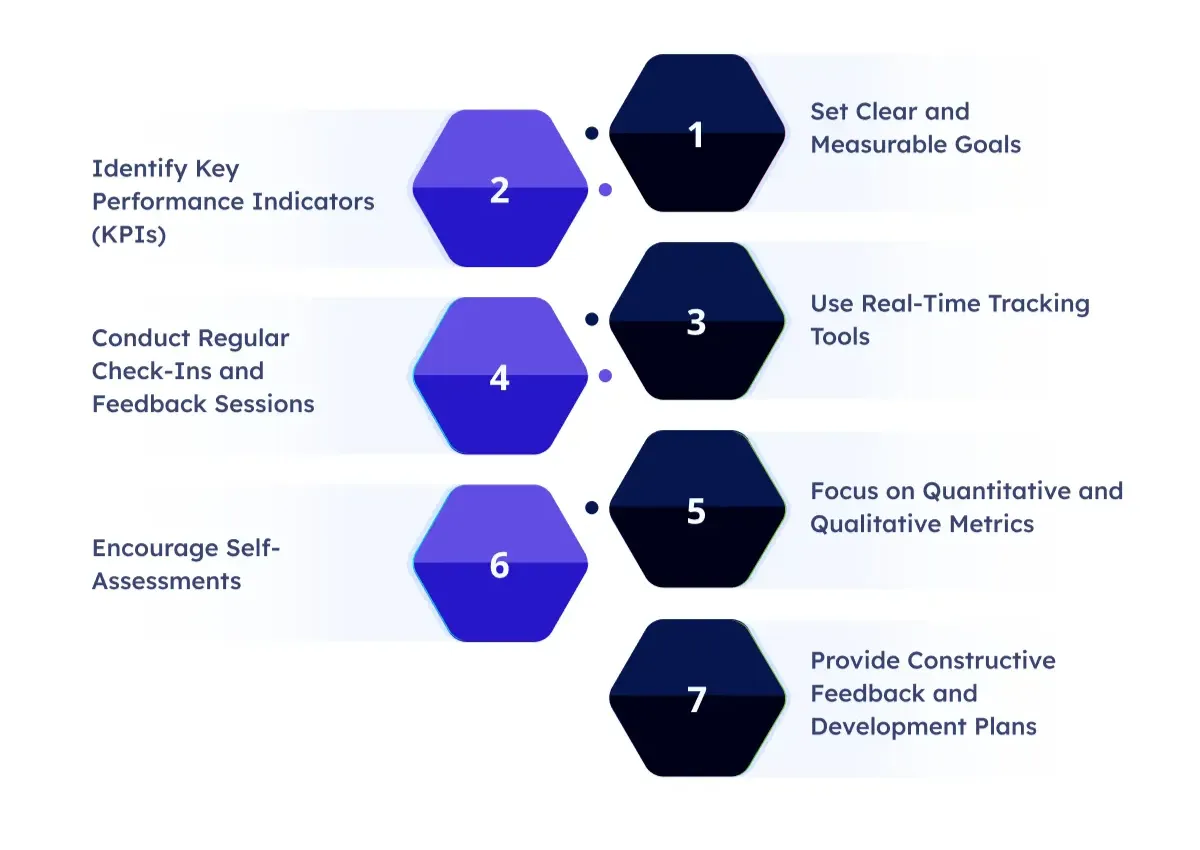 1
Set Clear and Measurable Goals

2
Identify Key Performance Indicators (KPIs)

3
Use Real-Time Tracking Tools

4
Conduct Regular Check-Ins and Feedback Sessions

5
Focus on Quantitative and Qualitative Metrics

6
Encourage Self-Assessments

7
Provide Constructive Feedback and Development Plans